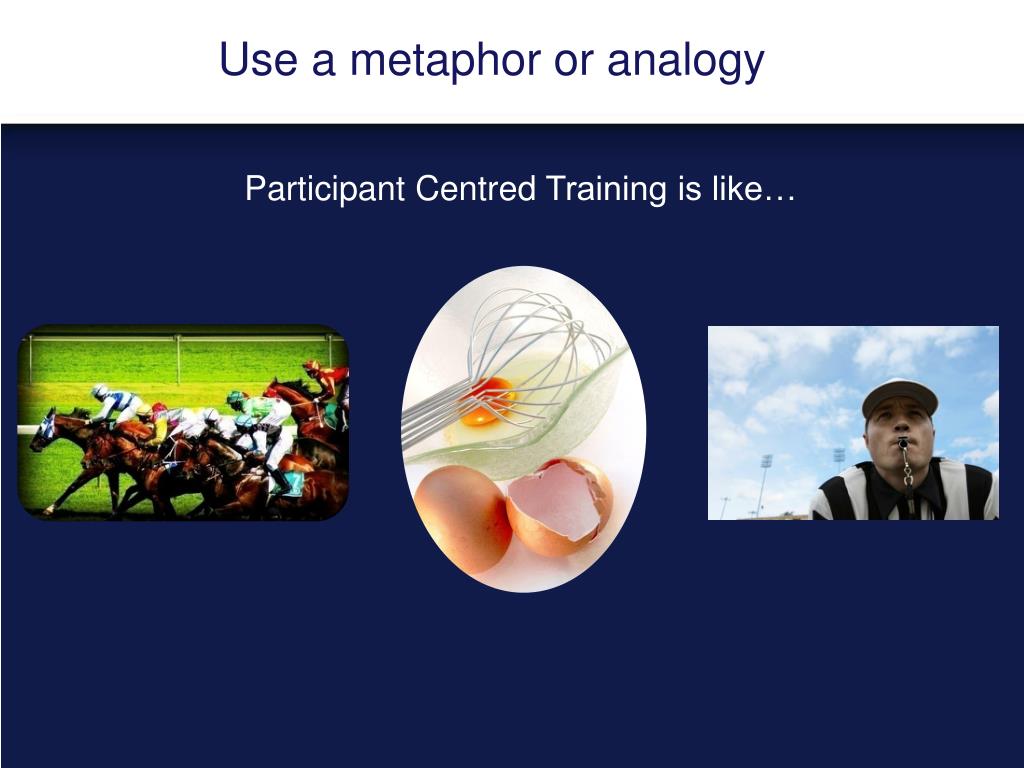 Use a metaphor or analogy

Participant Centred Training is like…